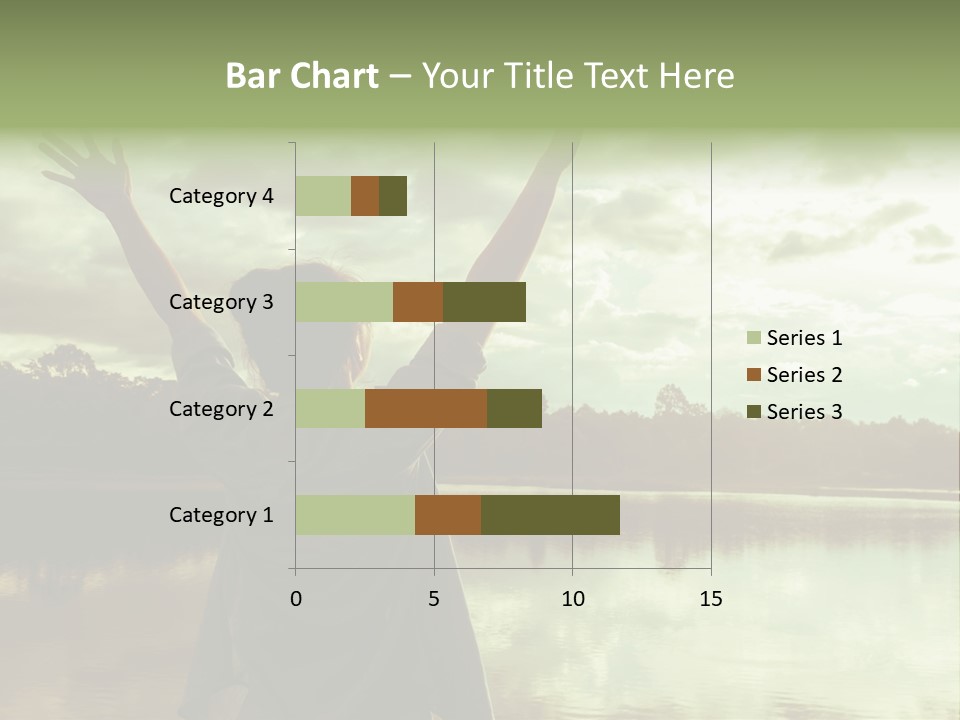 Bar Chart – Your Title Text Here

Category 4
Category 3
Category 2
Category 1

0
5
10
15

Series 1
Series 2
Series 3